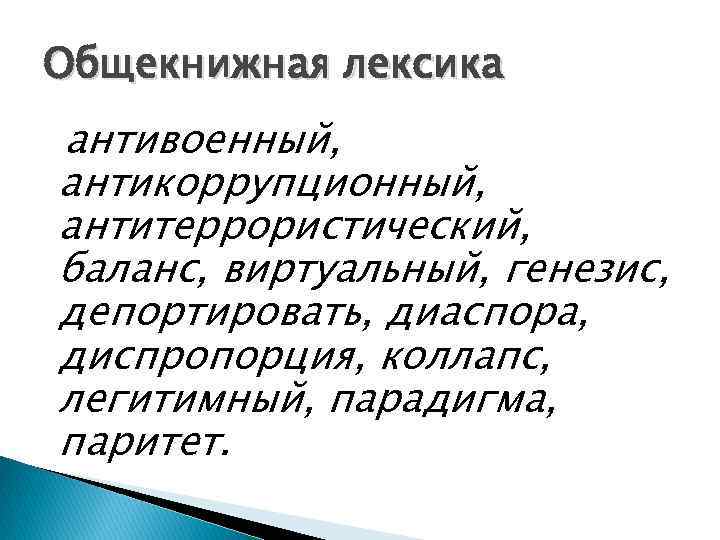 Общекнижная лексика

антивоенный, антикоррупционный, антитеррористический, баланс, виртуальный, генезис, депортировать, диаспора, диспропорция, коллапс, легитимный, парадигма, паритет.